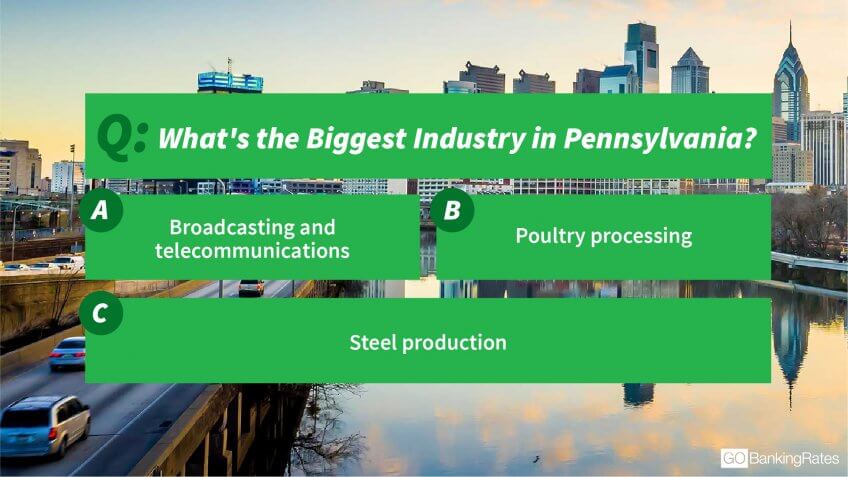 Q: What's the Biggest Industry in Pennsylvania?

A
Broadcasting and telecommunications

B
Poultry processing

C
Steel production

GOBankingRates